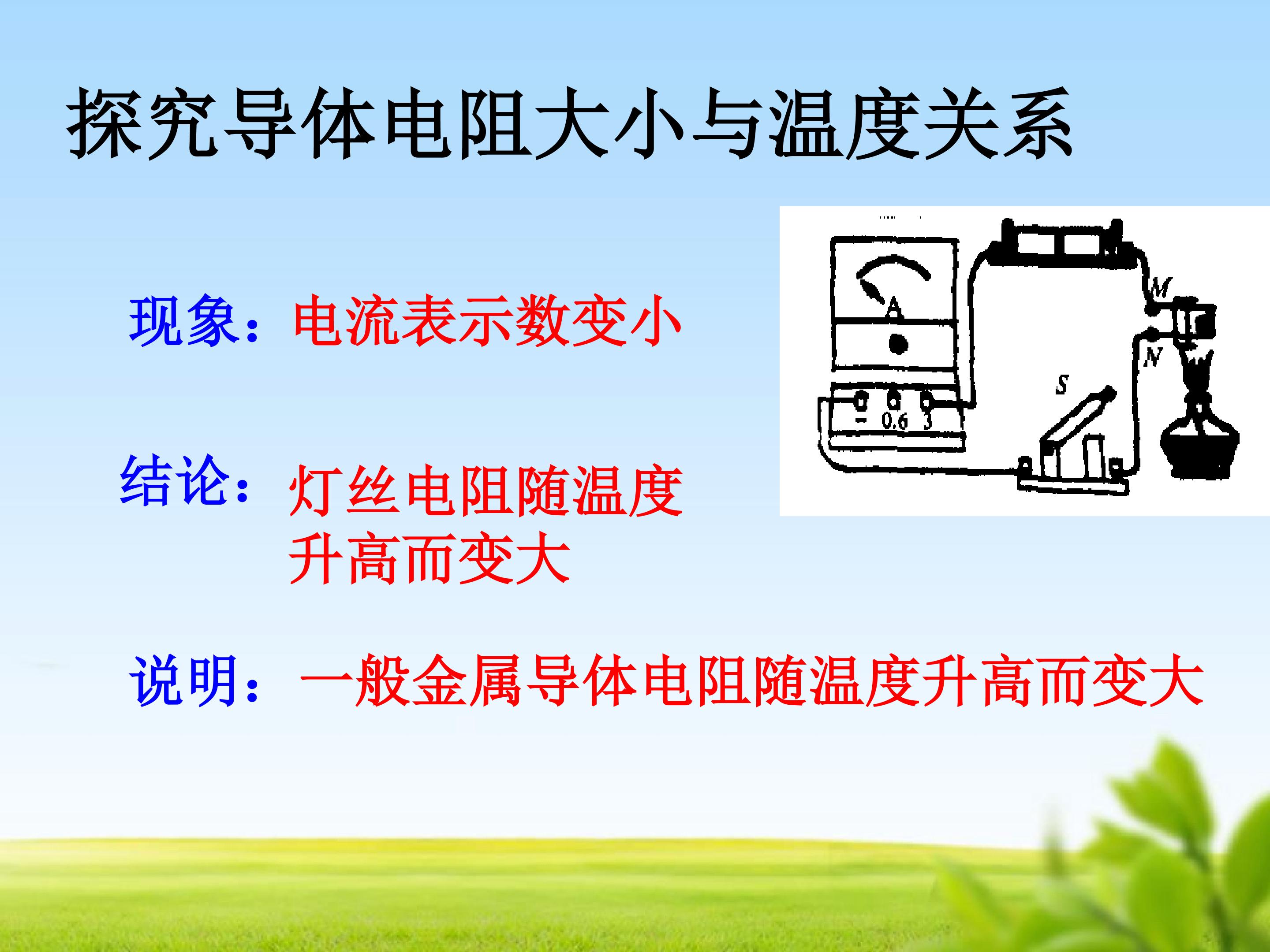 探究导体电阻大小与温度关系

现象：电流表示数变小

结论：灯丝电阻随温度升高而变大

说明：一般金属导体电阻随温度升高而变大

A
M
N
S
−
0.6
3